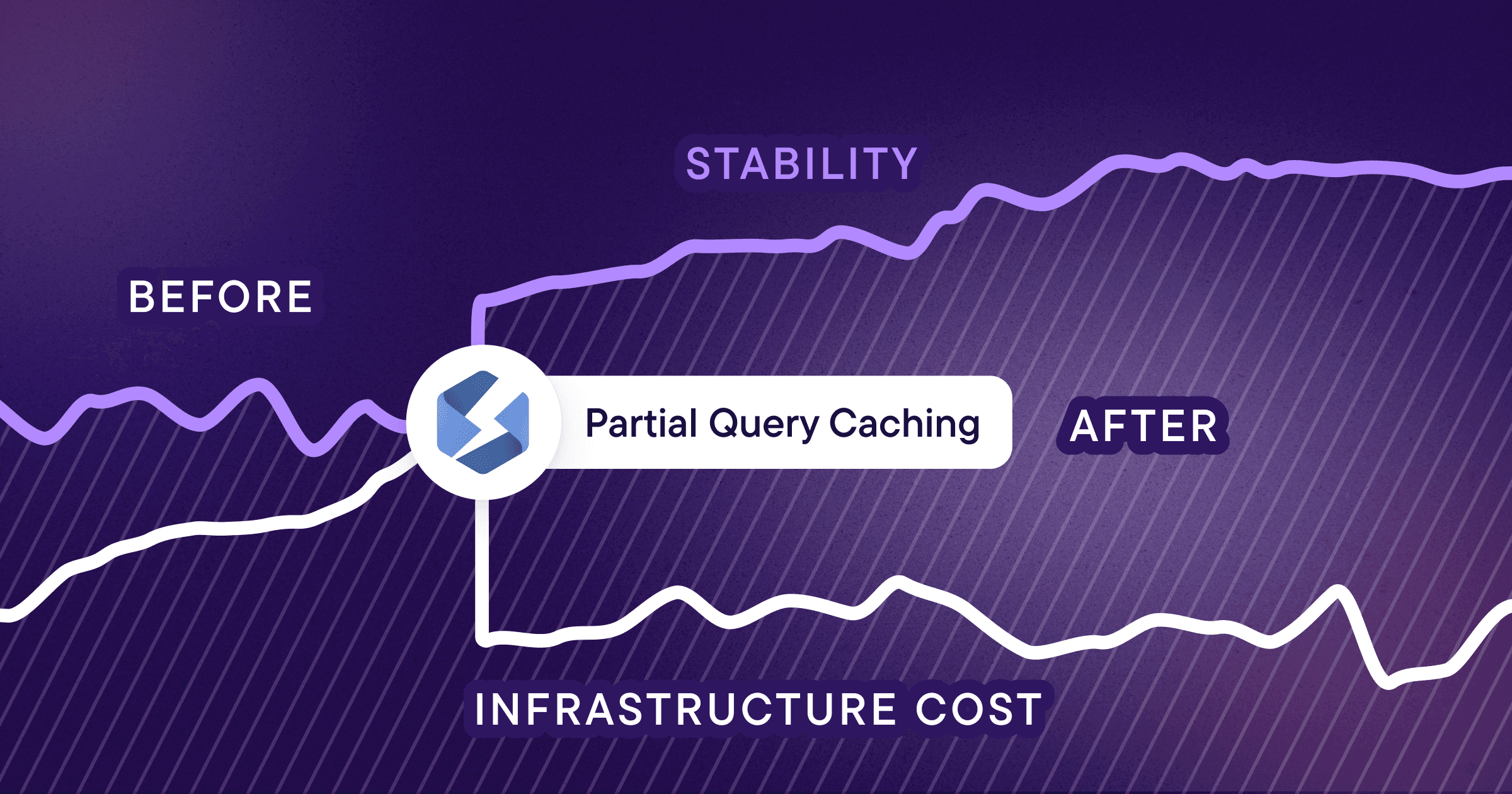 STABILITY

BEFORE

Partial Query Caching

AFTER

INFRASTRUCTURE COST